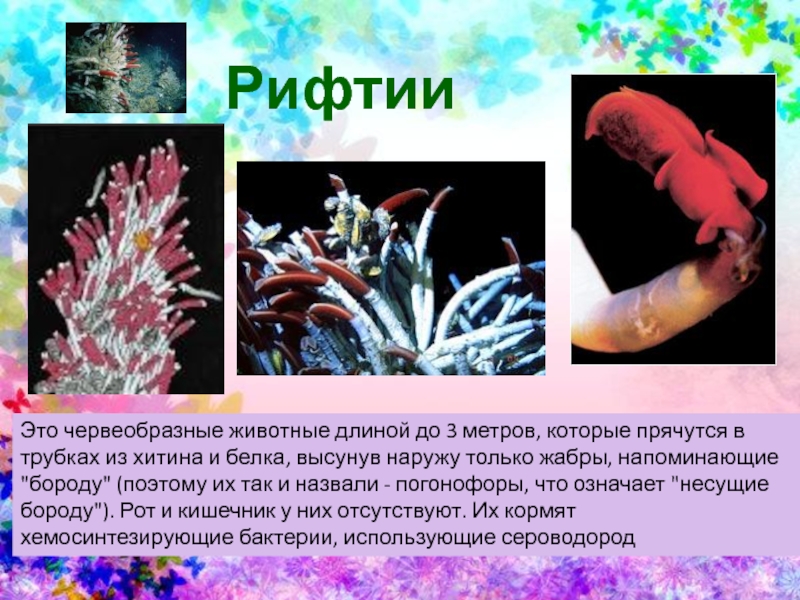 Рифтии

Это червеобразные животные длиной до 3 метров, которые прячутся в трубках из хитина и белка, высунув наружу только жабры, напоминающие "бороду" (поэтому их так и назвали - погонофоры, что означает "несущие бороду"). Рот и кишечник у них отсутствуют. Их кормят хемосинтезирующие бактерии, использующие сероводород